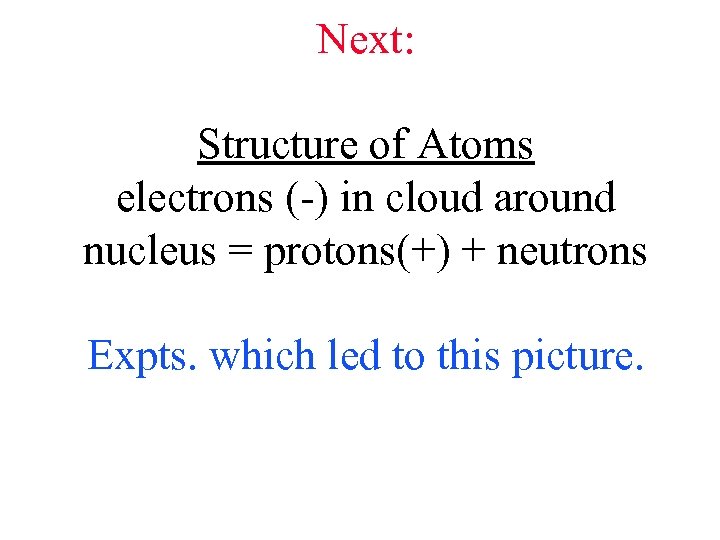 Next:

Structure of Atoms
electrons (-) in cloud around
nucleus = protons(+) + neutrons

Expts. which led to this picture.